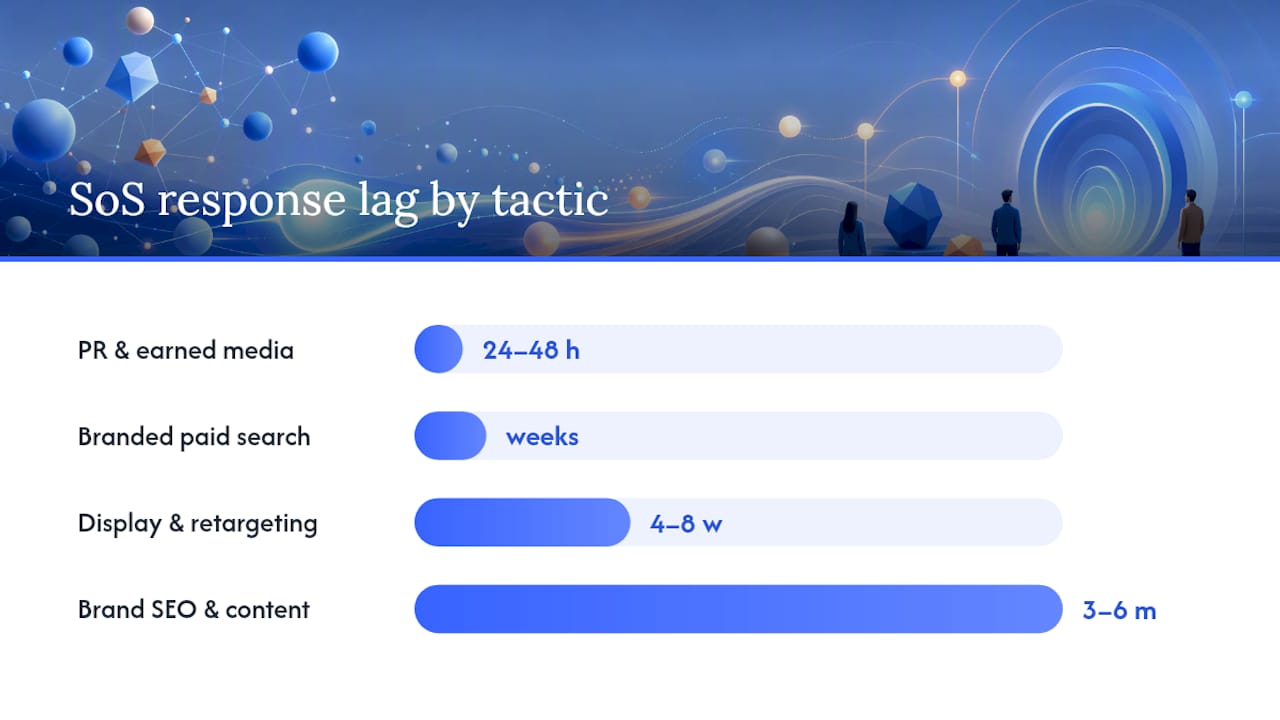 SoS response lag by tactic

PR & earned media
24–48 h

Branded paid search
weeks

Display & retargeting
4–8 w

Brand SEO & content
3–6 m